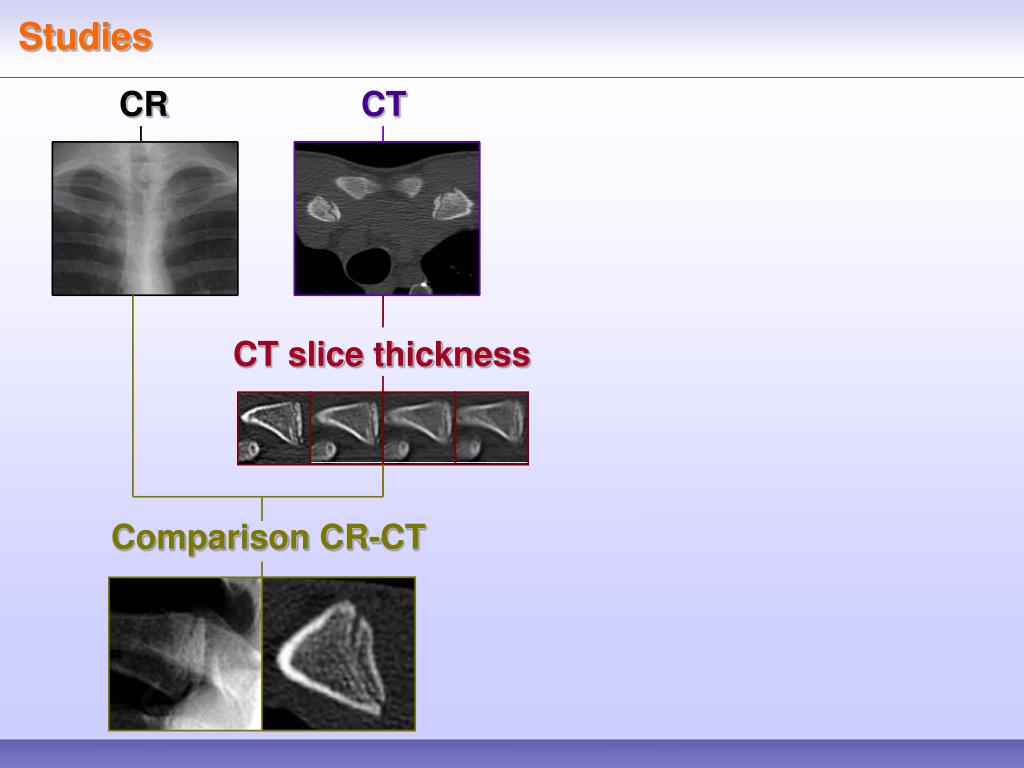 Studies

CR

CT

CT slice thickness

Comparison CR-CT